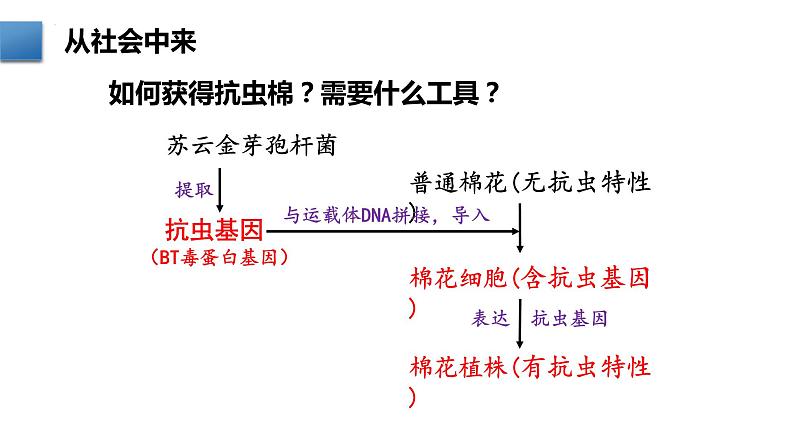 从社会中来

如何获得抗虫棉？需要什么工具？

苏云金芽孢杆菌

提取

抗虫基因
（BT毒蛋白基因）

与运载体DNA拼接，导入

普通棉花（无抗虫特性）

棉花细胞（含抗虫基因）

表达 抗虫基因

棉花植株（有抗虫特性）